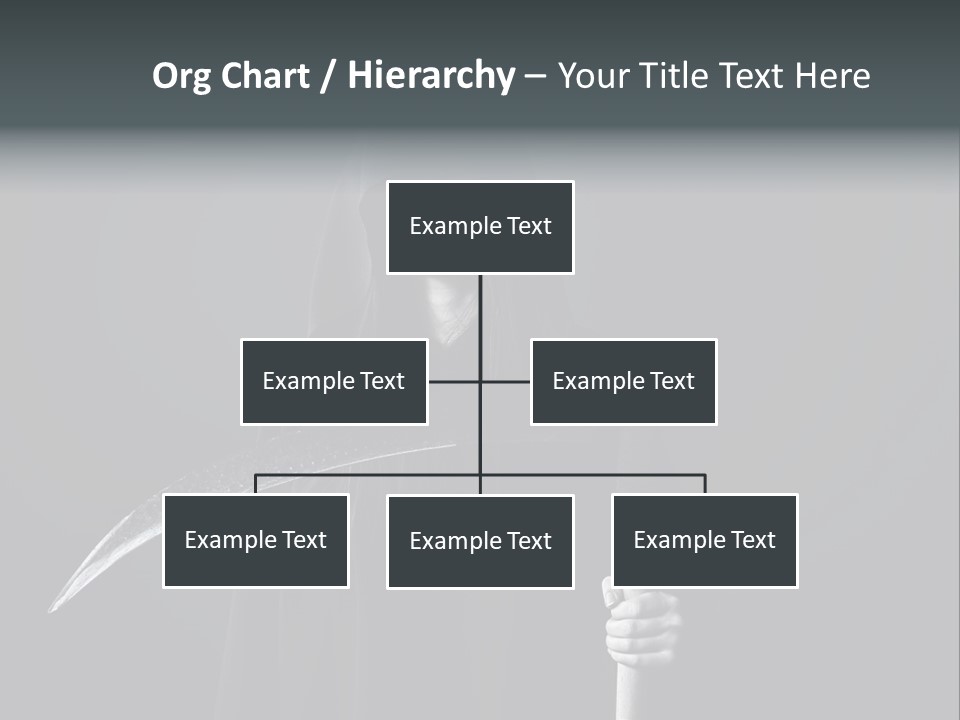 Org Chart / Hierarchy – Your Title Text Here

Example Text

Example Text

Example Text

Example Text

Example Text

Example Text